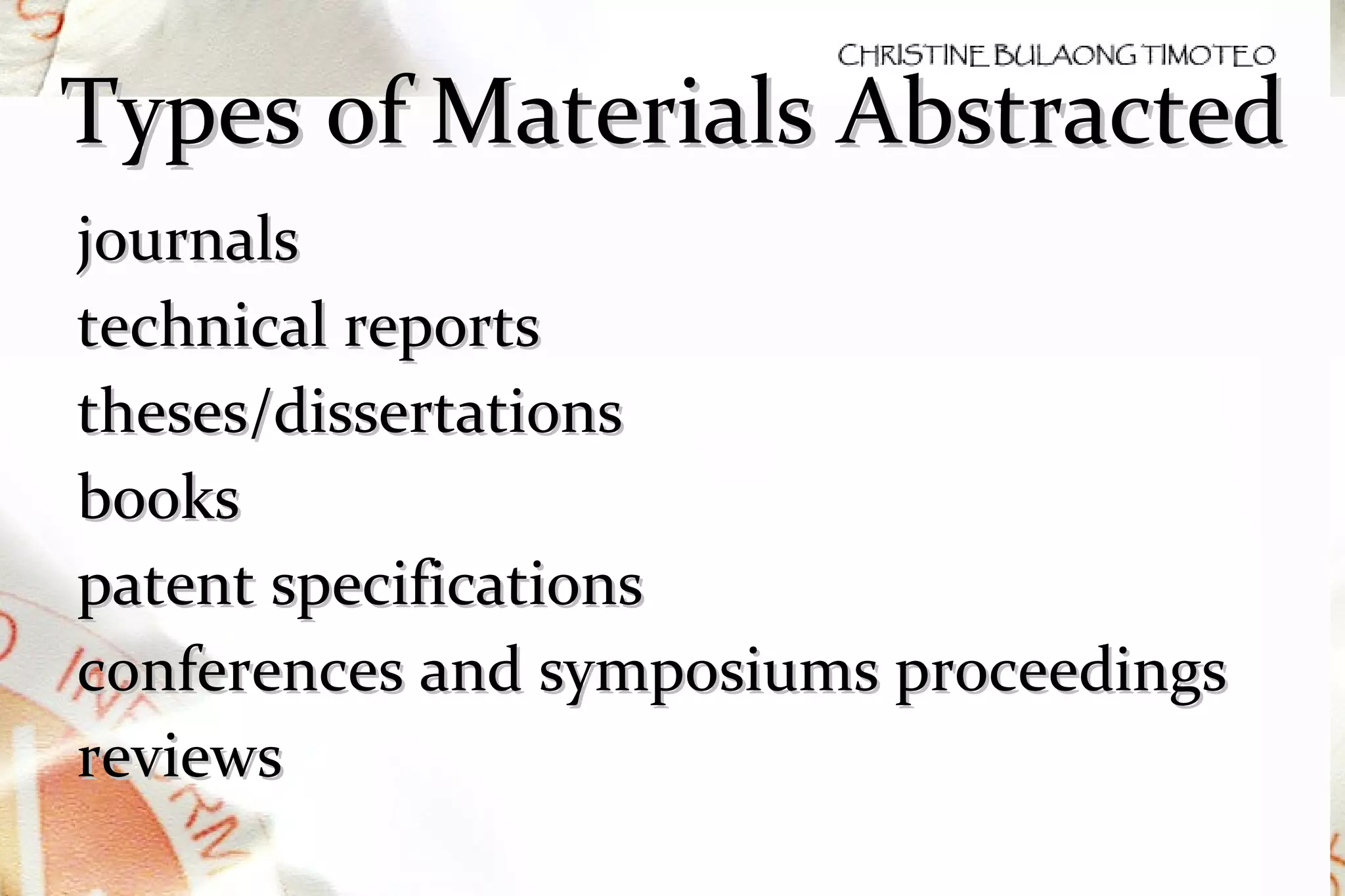 CHRISTINE BULAONG TIMOTEO

Types of Materials Abstracted

journals
technical reports
theses/dissertations
books
patent specifications
conferences and symposiums proceedings
reviews